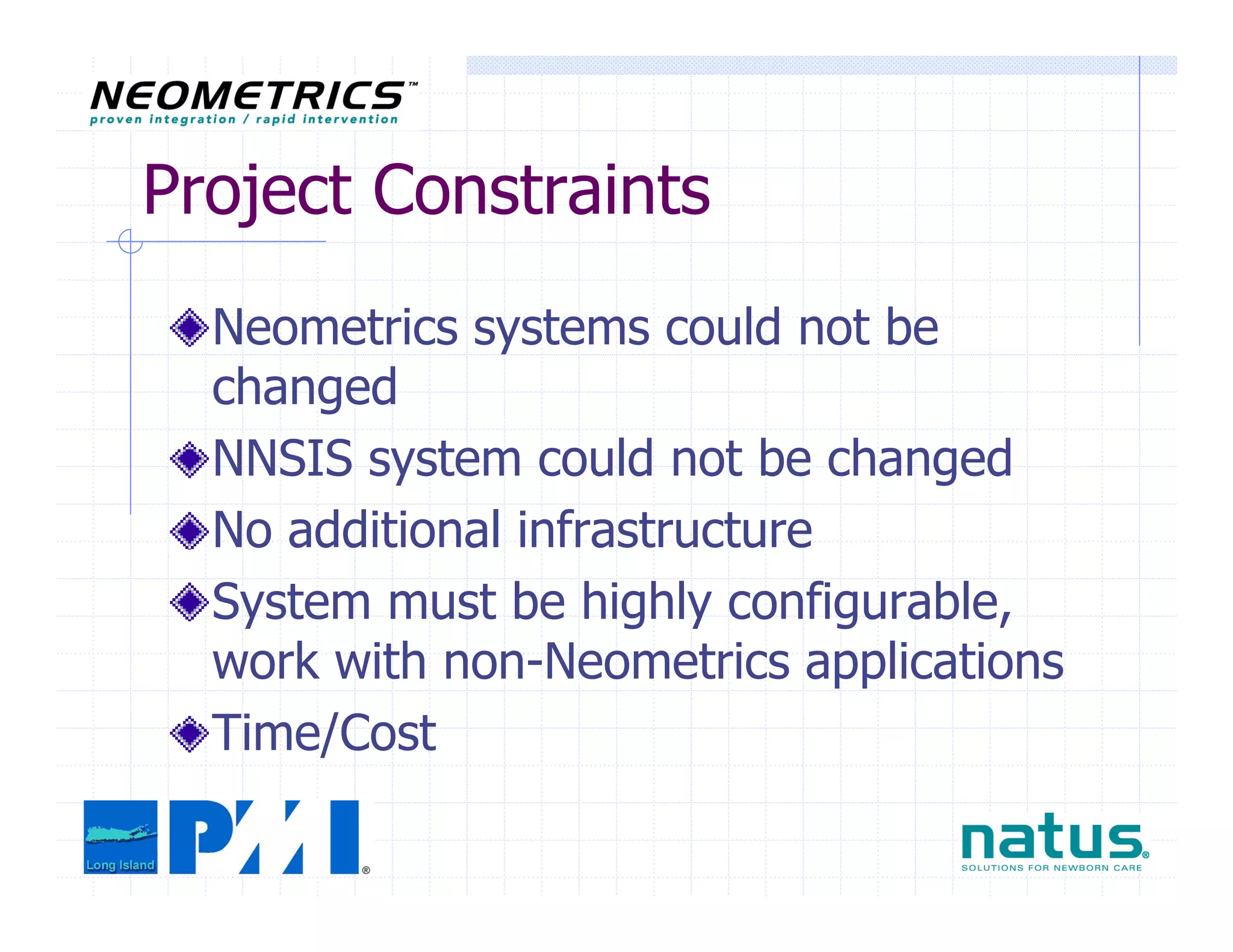 NEOMETRICS™
proven integration / rapid intervention

Project Constraints

Neometrics systems could not be changed

NNSIS system could not be changed

No additional infrastructure

System must be highly configurable, work with non-Neometrics applications

Time/Cost

Long Island PMI®

natus®
SOLUTIONS FOR NEWBORN CARE